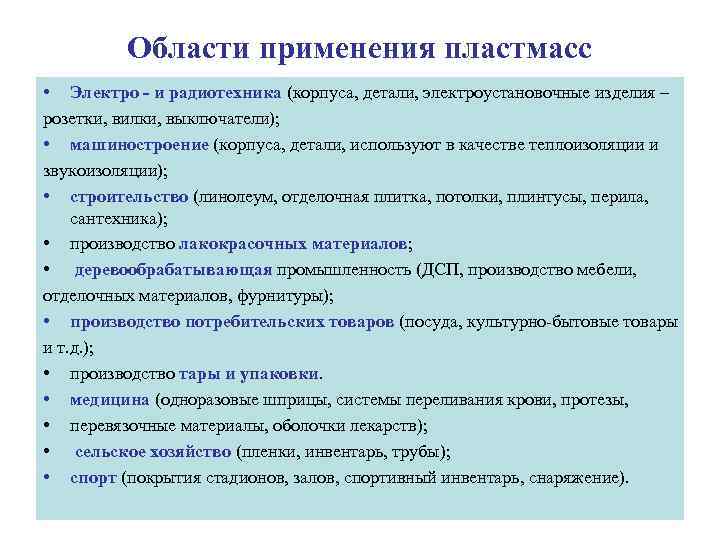 Области применения пластмасс

• Электро - и радиотехника (корпуса, детали, электроустановочные изделия – розетки, вилки, выключатели);

• машиностроение (корпуса, детали, используют в качестве теплоизоляции и звукоизоляции);

• строительство (линолеум, отделочная плитка, потолки, плинтусы, перила, сантехника);

• производство лакокрасочных материалов;

• деревообрабатывающая промышленность (ДСП, производство мебели, отделочных материалов, фурнитуры);

• производство потребительских товаров (посуда, культурно-бытовые товары и т.д.);

• производство тары и упаковки.

• медицина (одноразовые шприцы, системы переливания крови, протезы,

• перевязочные материалы, оболочки лекарств);

• сельское хозяйство (пленки, инвентарь, трубы);

• спорт (покрытия стадионов, залов, спортивный инвентарь, снаряжение).